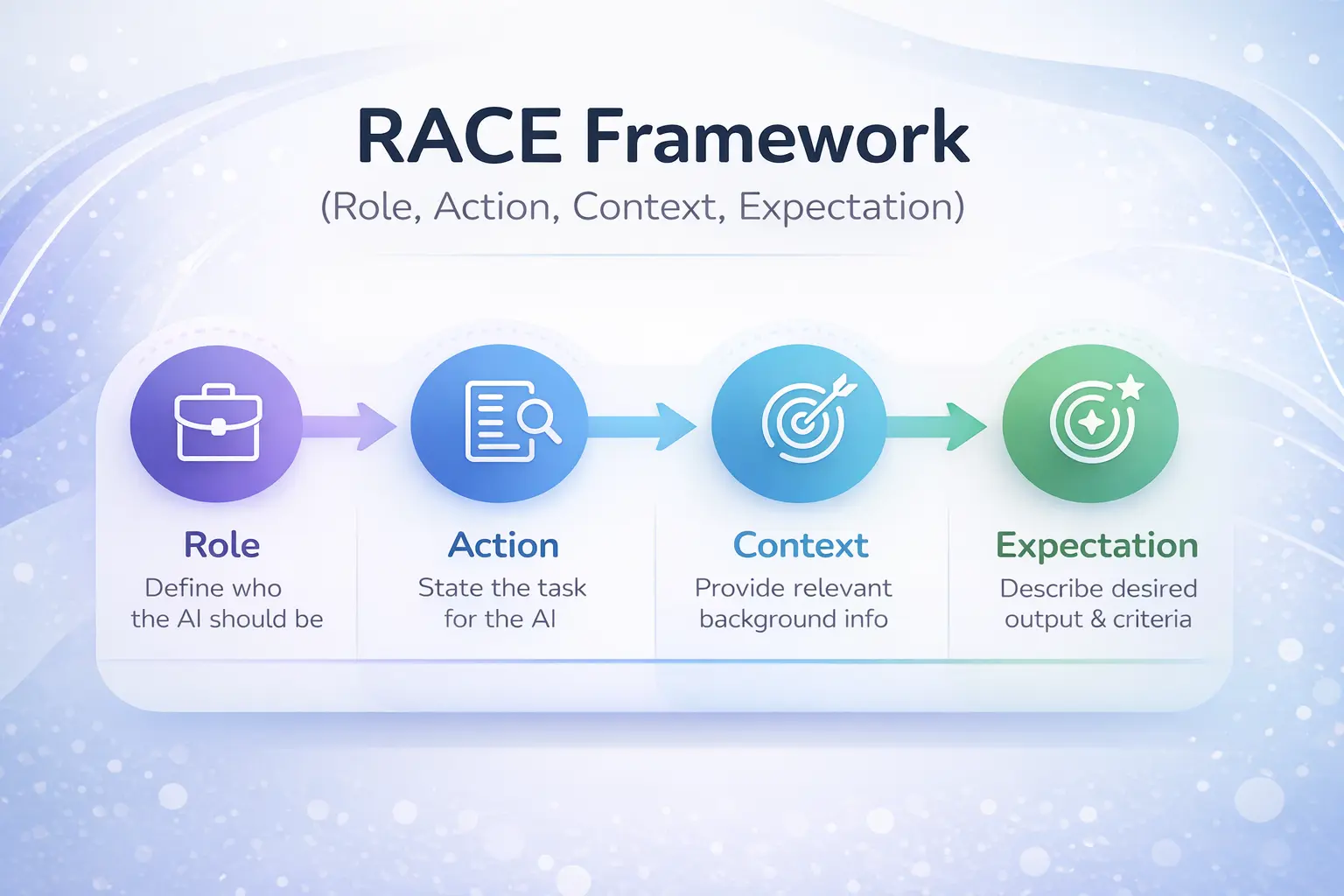 RACE Framework
(Role, Action, Context, Expectation)

Role
Define who the AI should be

Action
State the task for the AI

Context
Provide relevant background info

Expectation
Describe desired output & criteria